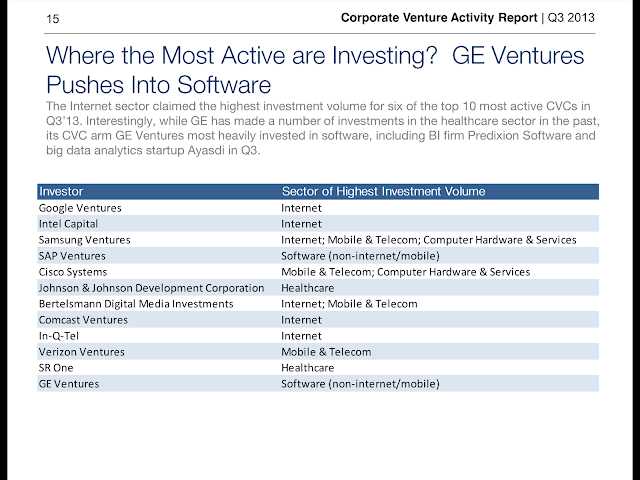 15

Corporate Venture Activity Report | Q3 2013

Where the Most Active are Investing? GE Ventures Pushes Into Software

The Internet sector claimed the highest investment volume for six of the top 10 most active CVCs in Q3'13. Interestingly, while GE has made a number of investments in the healthcare sector in the past, its CVC arm GE Ventures most heavily invested in software, including BI firm Predixion Software and big data analytics startup Ayasdi in Q3.

| Investor | Sector of Highest Investment Volume |
|---|---|
| Google Ventures | Internet |
| Intel Capital | Internet |
| Samsung Ventures | Internet; Mobile & Telecom; Computer Hardware & Services |
| SAP Ventures | Software (non-internet/mobile) |
| Cisco Systems | Mobile & Telecom; Computer Hardware & Services |
| Johnson & Johnson Development Corporation | Healthcare |
| Bertelsmann Digital Media Investments | Internet; Mobile & Telecom |
| Comcast Ventures | Internet |
| In-Q-Tel | Internet |
| Verizon Ventures | Mobile & Telecom |
| SR One | Healthcare |
| GE Ventures | Software (non-internet/mobile) |